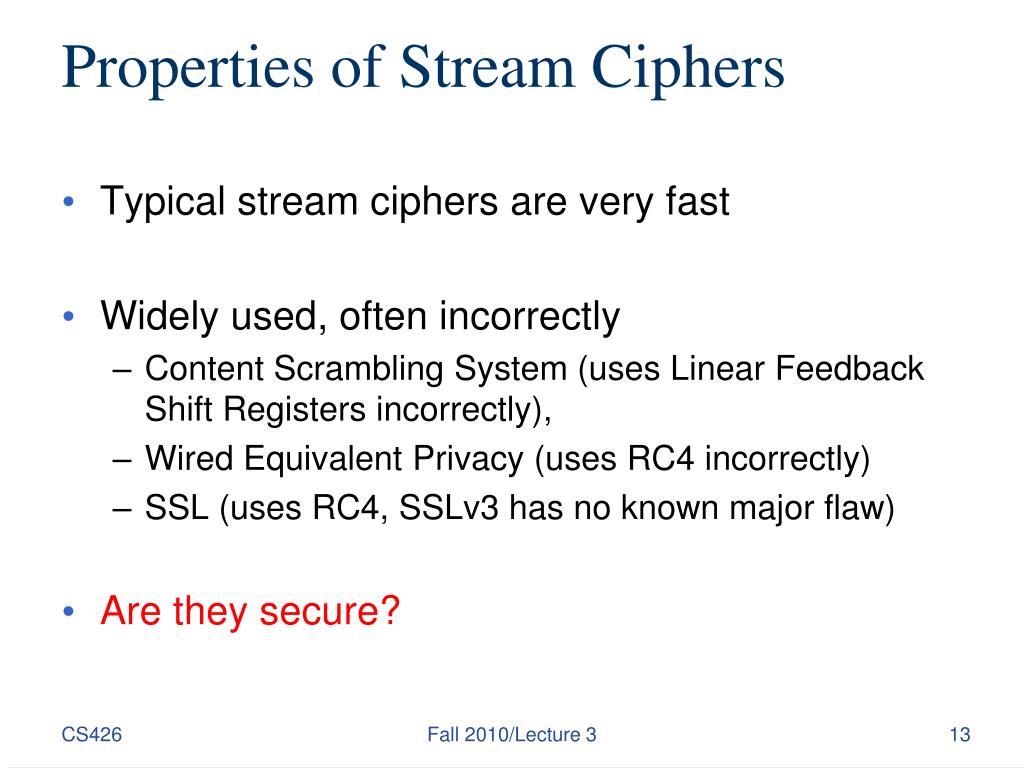 Properties of Stream Ciphers

• Typical stream ciphers are very fast

• Widely used, often incorrectly
– Content Scrambling System (uses Linear Feedback Shift Registers incorrectly),
– Wired Equivalent Privacy (uses RC4 incorrectly)
– SSL (uses RC4, SSLv3 has no known major flaw)

• Are they secure?

CS426

Fall 2010/Lecture 3

13